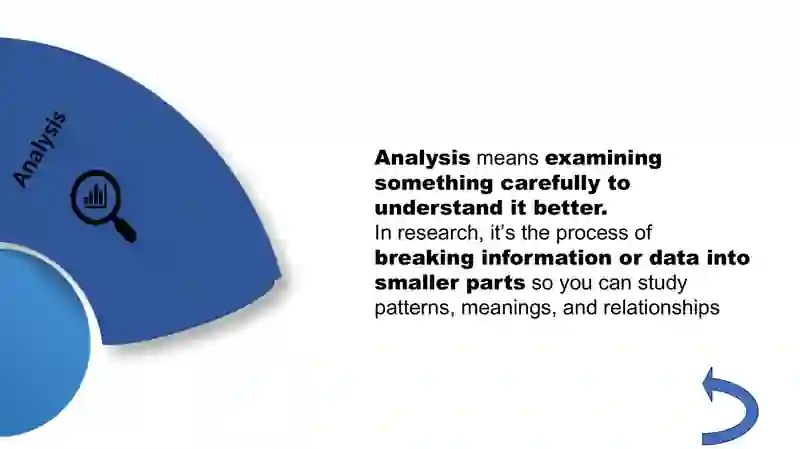 Analysis

Analysis means examining something carefully to understand it better.
In research, it's the process of breaking information or data into smaller parts so you can study patterns, meanings, and relationships